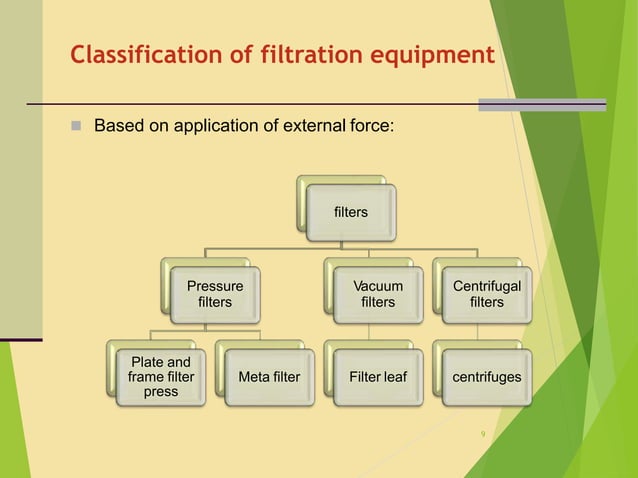 Classification of filtration equipment

Based on application of external force:

filters

Pressure filters

Vacuum filters

Centrifugal filters

Plate and frame filter press

Meta filter

Filter leaf

centrifuges

9